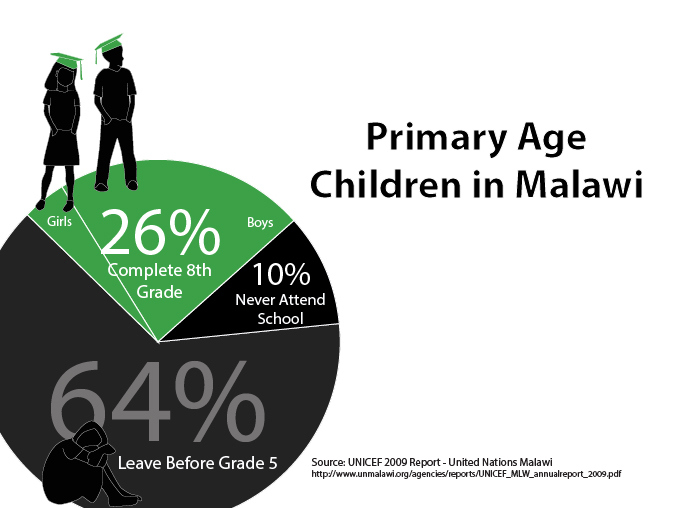 Primary Age Children in Malawi

Girls

26%
Complete 8th Grade

Boys

10%
Never Attend School

64%
Leave Before Grade 5

Source: UNICEF 2009 Report - United Nations Malawi
http://www.unmalawi.org/agencies/reports/UNICEF_MLW_annualreport_2009.pdf